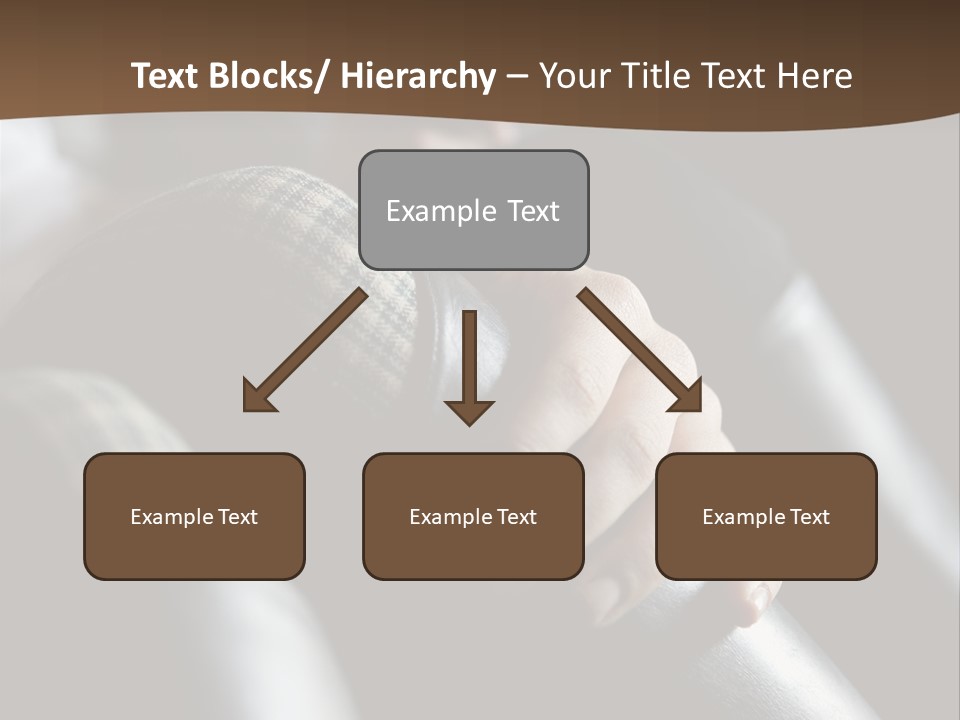 Text Blocks/ Hierarchy – Your Title Text Here

Example Text

Example Text

Example Text

Example Text